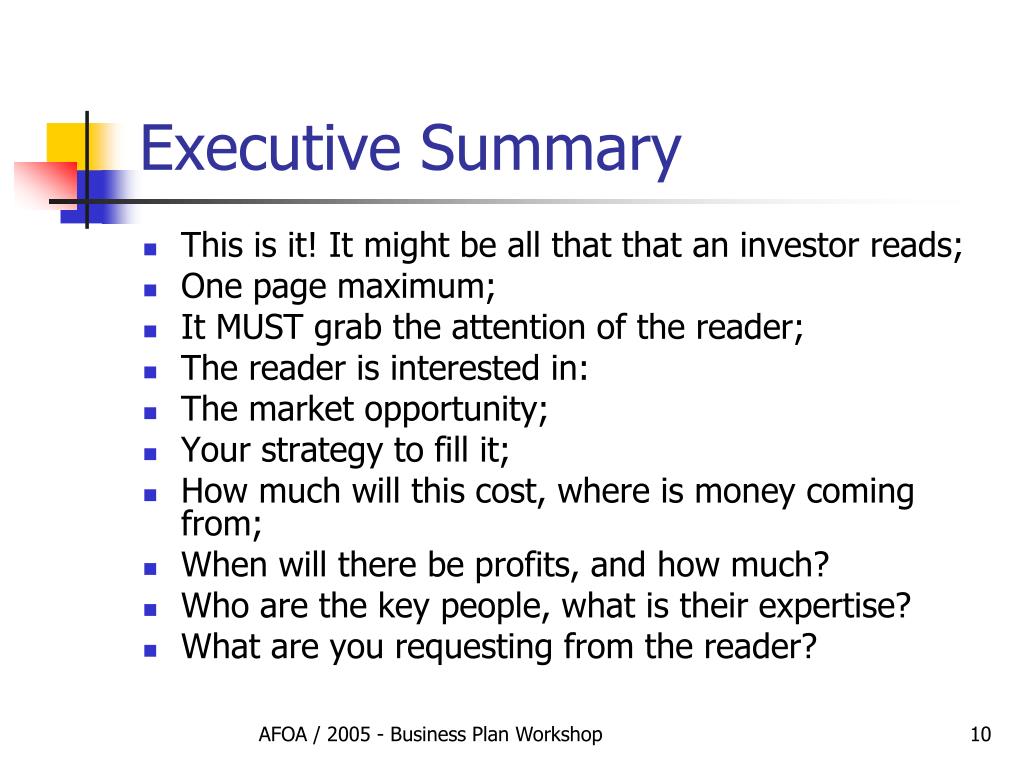 Executive Summary

- This is it! It might be all that that an investor reads;
- One page maximum;
- It MUST grab the attention of the reader;
- The reader is interested in:
- The market opportunity;
- Your strategy to fill it;
- How much will this cost, where is money coming from;
- When will there be profits, and how much?
- Who are the key people, what is their expertise?
- What are you requesting from the reader?

AFOA / 2005 - Business Plan Workshop

10